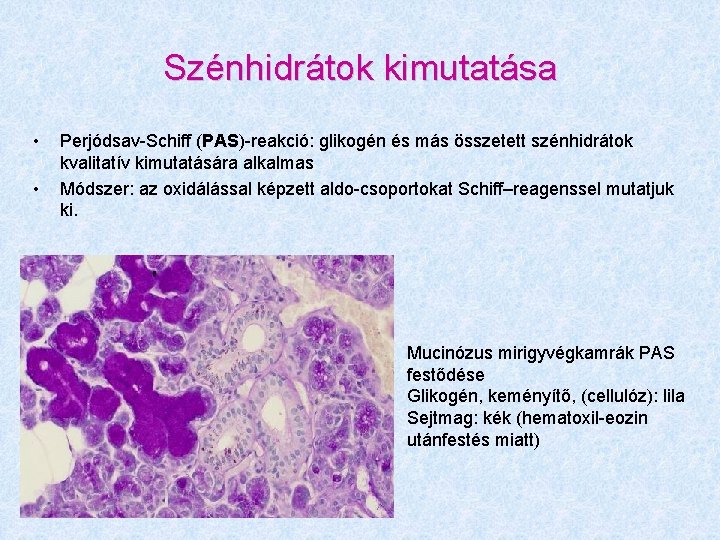 Szénhidrátok kimutatása

• Perjódsav-Schiff (PAS)-reakció: glikogén és más összetett szénhidrátok kvalitatív kimutatására alkalmas
• Módszer: az oxidálással képzett aldo-csoportokat Schiff–reagenssel mutatjuk ki.

Mucinózus mirigyvégkamrák PAS festődése
Glikogén, keményítő, (cellulóz): lila
Sejtmag: kék (hematoxil-eozin utánfestés miatt)